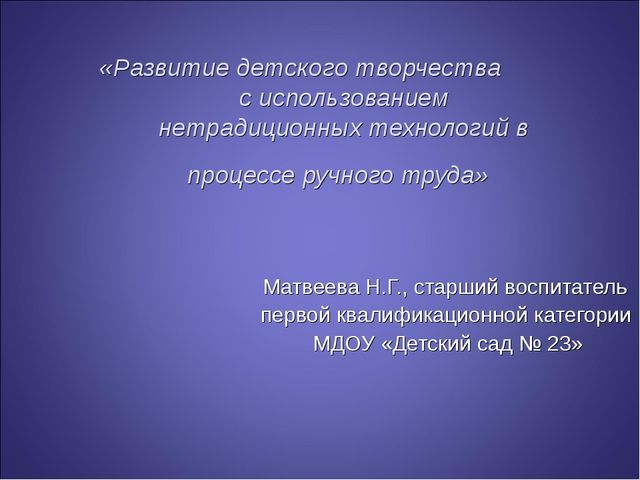 «Развитие детского творчества с использованием нетрадиционных технологий в

процессе ручного труда»

Матвеева Н.Г., старший воспитатель первой квалификационной категории МДОУ «Детский сад № 23»